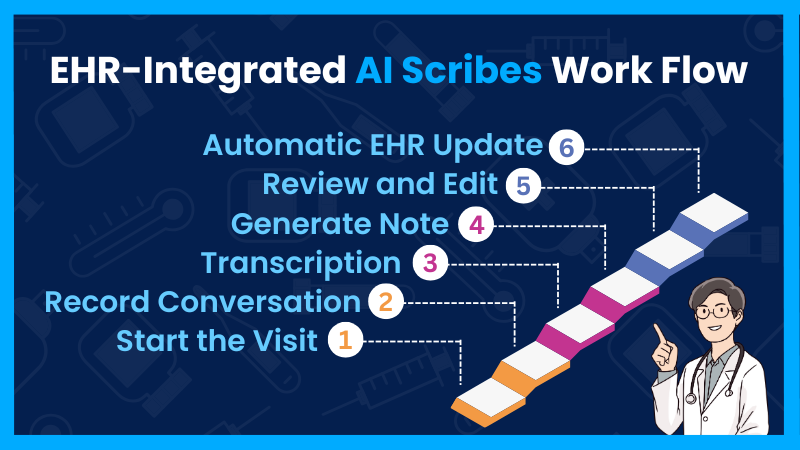 EHR-Integrated AI Scribes Work Flow

Automatic EHR Update 6
Review and Edit 5
Generate Note 4
Transcription 3
Record Conversation 2
Start the Visit 1